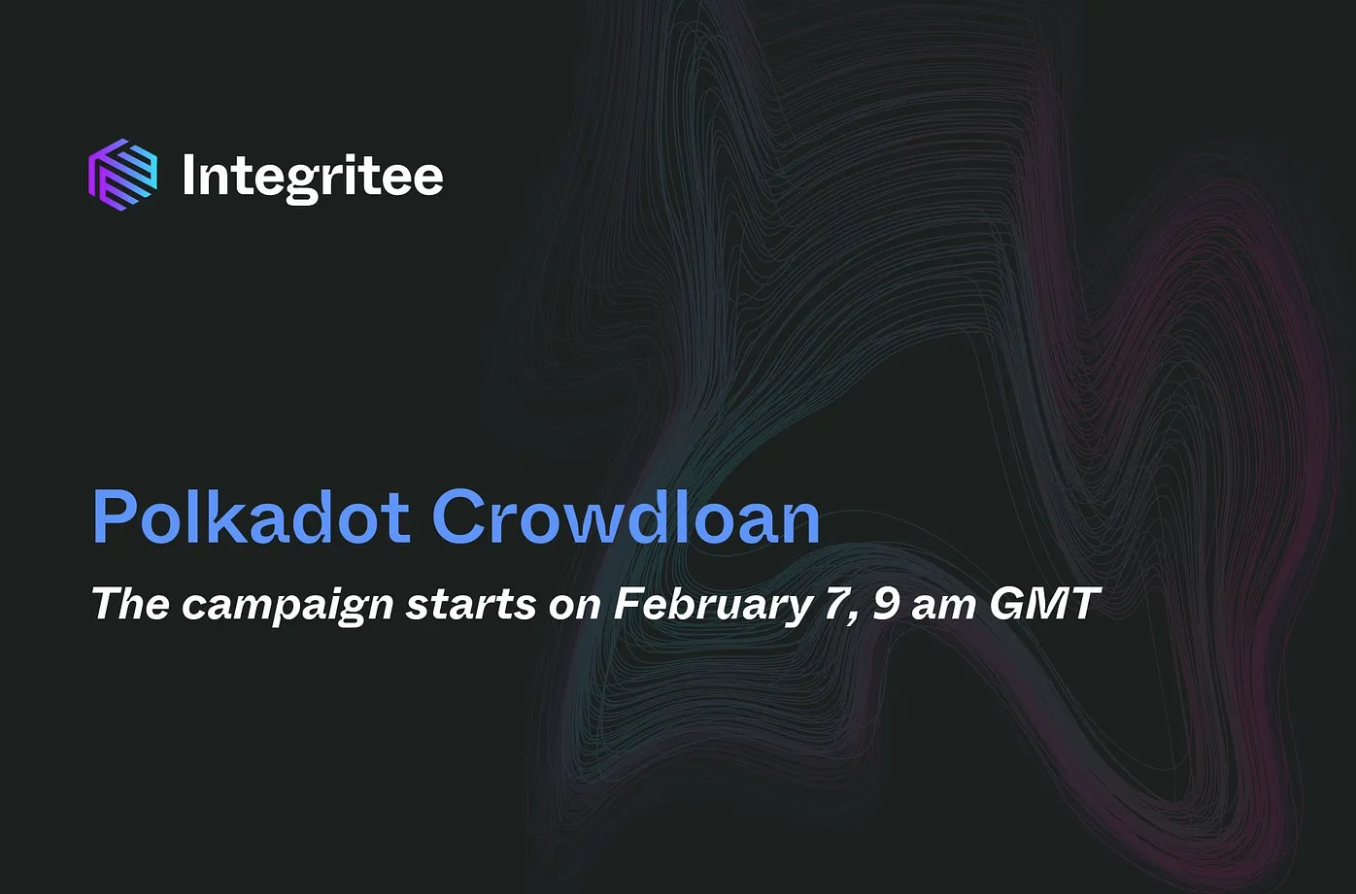 Integritee

Polkadot Crowdloan

The campaign starts on February 7, 9 am GMT